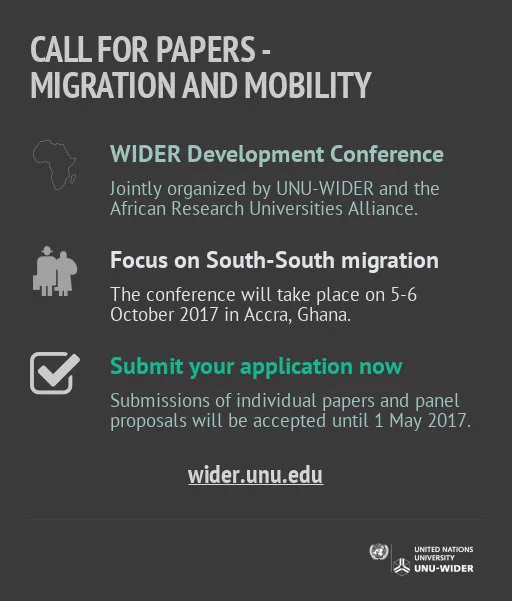 CALL FOR PAPERS - MIGRATION AND MOBILITY

WIDER Development Conference

Jointly organized by UNU-WIDER and the African Research Universities Alliance.

Focus on South-South migration

The conference will take place on 5-6 October 2017 in Accra, Ghana.

Submit your application now

Submissions of individual papers and panel proposals will be accepted until 1 May 2017.

wider.unu.edu

UNITED NATIONS UNIVERSITY
UNU-WIDER